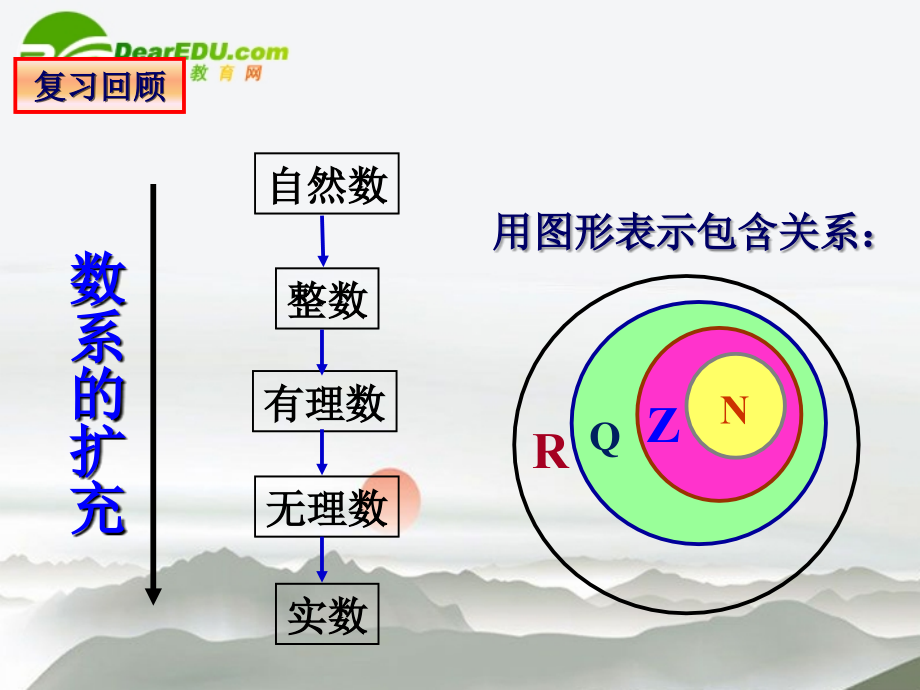 DearEDU.com
教育网

复习回顾

数系的扩充

自然数

整数

有理数

无理数

实数

用图形表示包含关系：

R
Q
Z
N